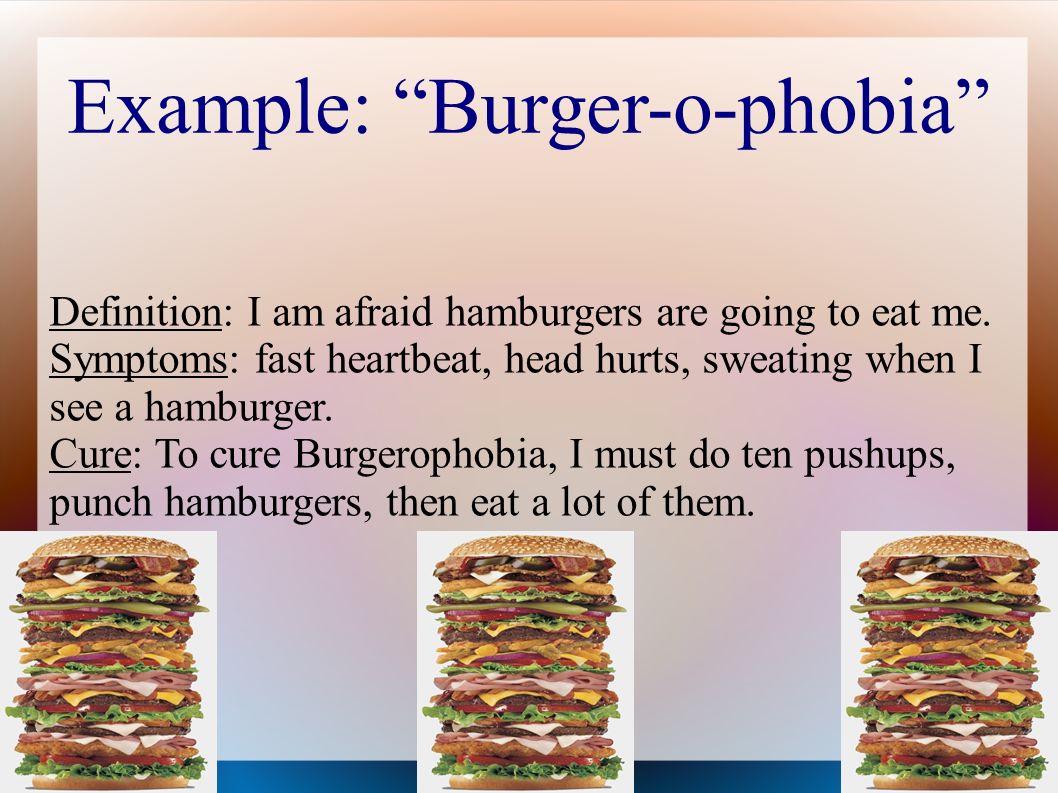 Example: “Burger-o-phobia”

Definition: I am afraid hamburgers are going to eat me.
Symptoms: fast heartbeat, head hurts, sweating when I see a hamburger.
Cure: To cure Burgerophobia, I must do ten pushups, punch hamburgers, then eat a lot of them.